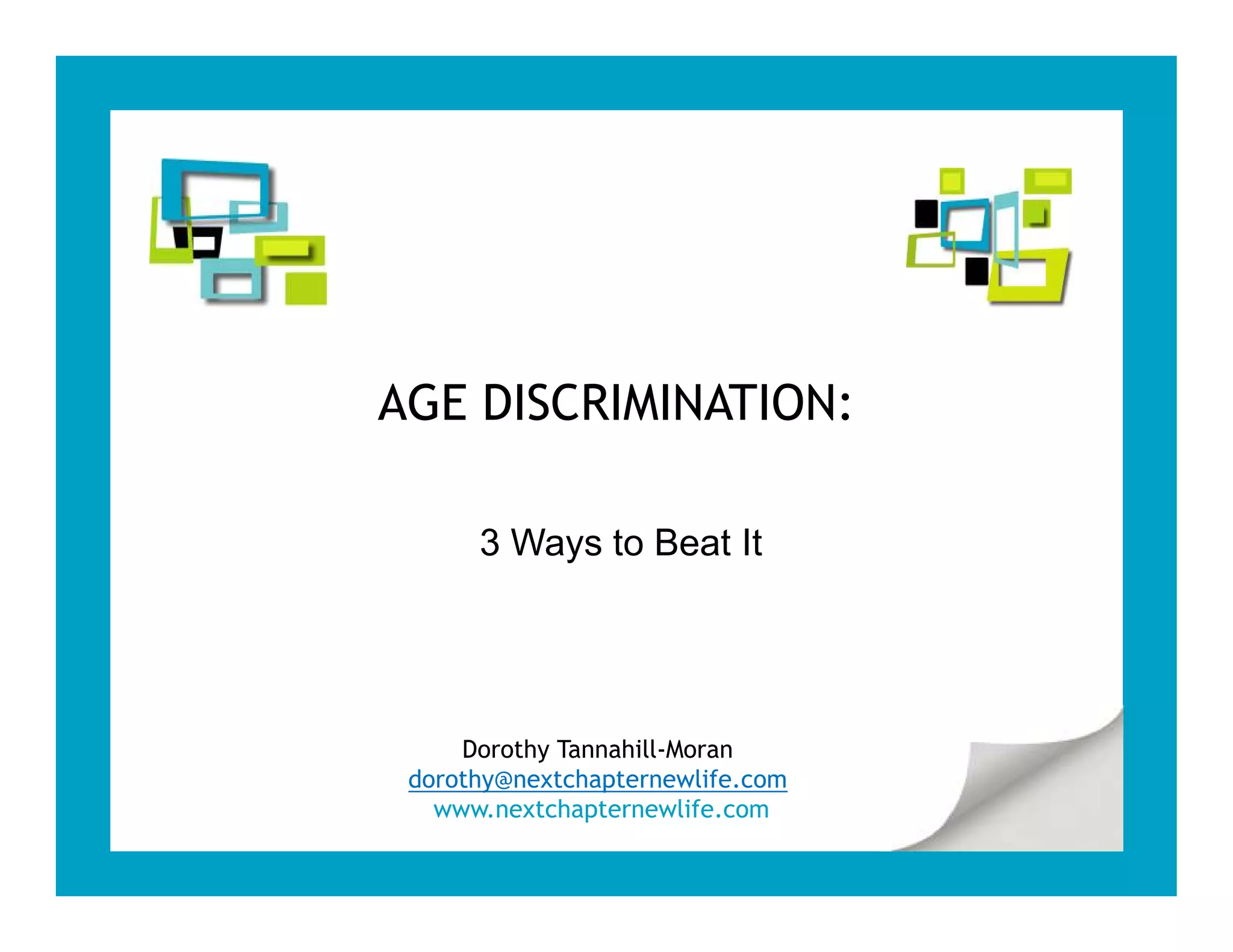 AGE DISCRIMINATION:

3 Ways to Beat It

Dorothy Tannahill-Moran
dorothy@nextchapternewlife.com
www.nextchapternewlife.com